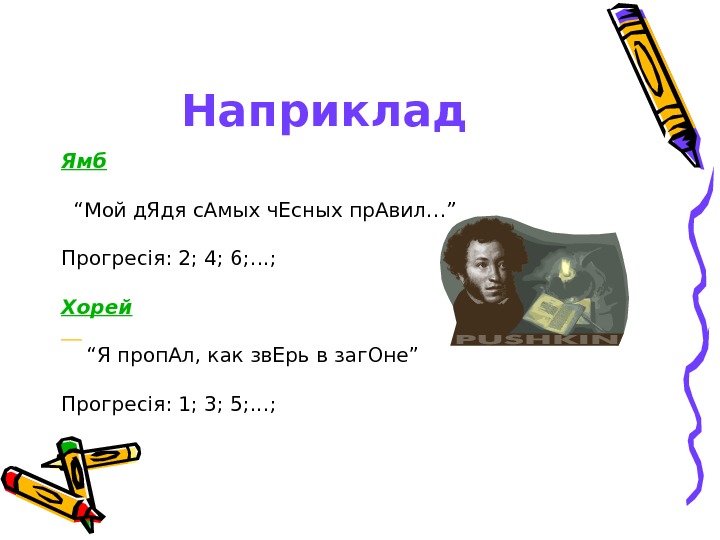 Наприклад

Ямб

“Мой дЯдя сАмых чЕсных прАвил…”

Прогресія: 2; 4; 6;…;

Хорей

“Я пропАл, как звЕрь в загОне”

Прогресія: 1; 3; 5;…;

PUSHKIN